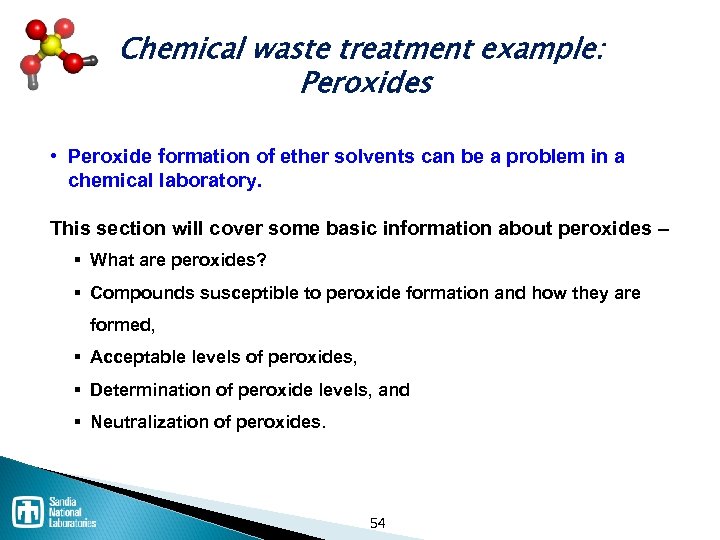 Chemical waste treatment example: Peroxides

• Peroxide formation of ether solvents can be a problem in a chemical laboratory.

This section will cover some basic information about peroxides –

▪ What are peroxides?

▪ Compounds susceptible to peroxide formation and how they are formed,

▪ Acceptable levels of peroxides,

▪ Determination of peroxide levels, and

▪ Neutralization of peroxides.

Sandia National Laboratories

54